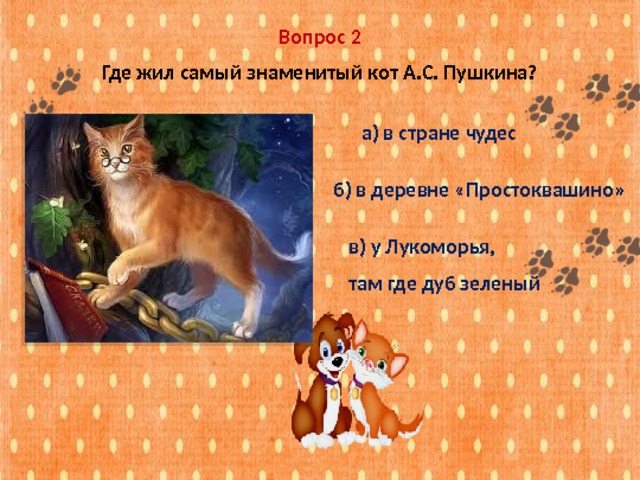 Вопрос 2

Где жил самый знаменитый кот А.С. Пушкина?

а) в стране чудес

б) в деревне «Простоквашино»

в) у Лукоморья,
там где дуб зеленый